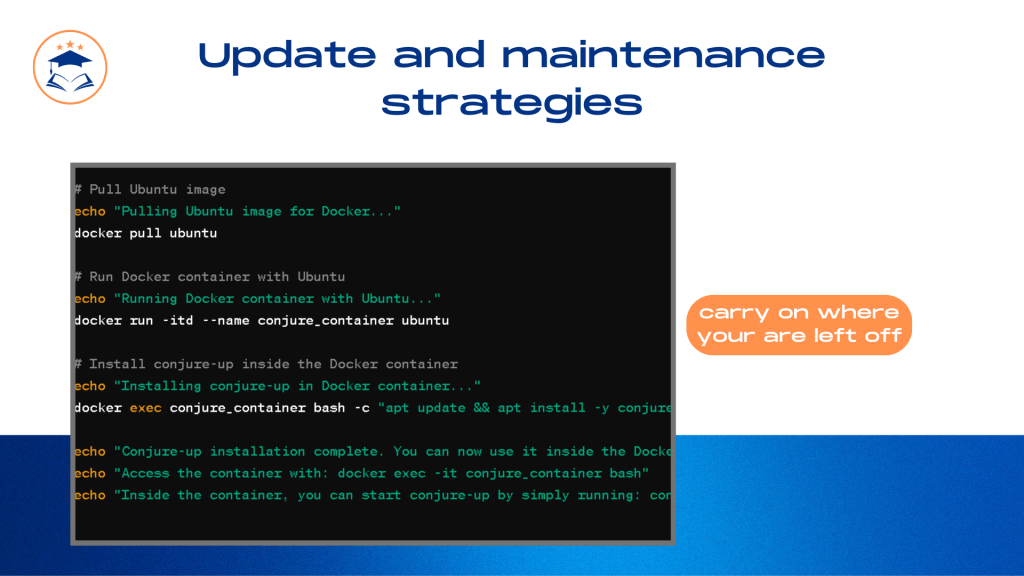 Update and maintenance strategies

# Pull Ubuntu image
echo "Pulling Ubuntu image for Docker..."
docker pull ubuntu

# Run Docker container with Ubuntu
echo "Running Docker container with Ubuntu..."
docker run -itd --name conjure_container ubuntu

# Install conjure-up inside the Docker container
echo "Installing conjure-up in Docker container..."
docker exec conjure_container bash -c "apt update && apt install -y conjure

echo "Conjure-up installation complete. You can now use it inside the Docke
echo "Access the container with: docker exec -it conjure_container bash"
echo "Inside the container, you can start conjure-up by simply running: con

carry on where your are left off